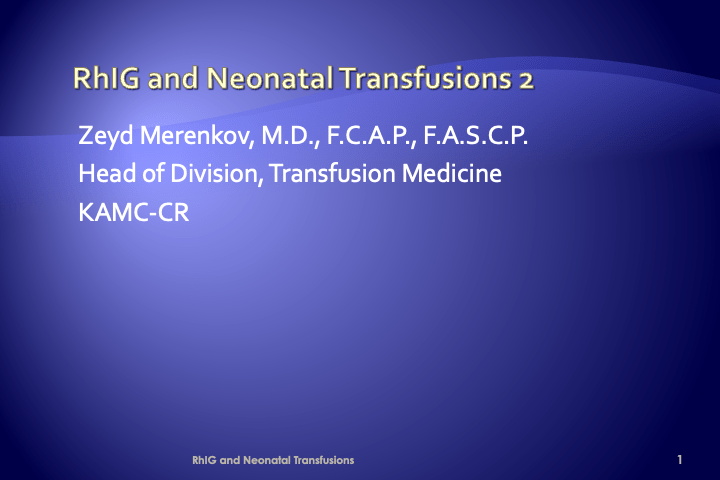 RhIG and Neonatal Transfusions 2

Zeyd Merenkov, M.D., F.C.A.P., F.A.S.C.P.
Head of Division, Transfusion Medicine
KAMC-CR

RhIG and Neonatal Transfusions

1